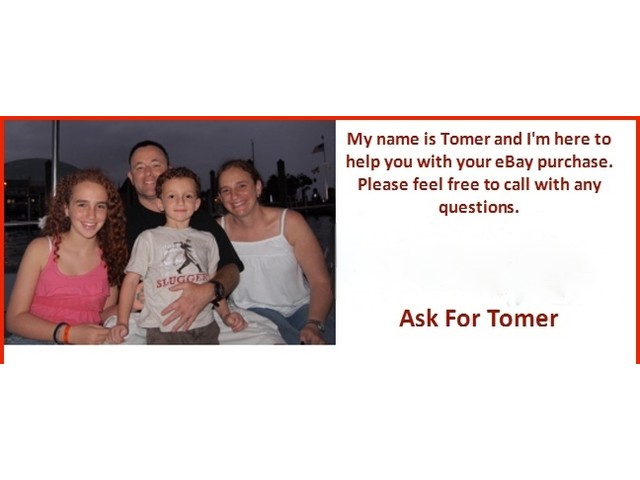 SLUGGER

My name is Tomer and I'm here to help you with your eBay purchase. Please feel free to call with any questions.

Ask For Tomer